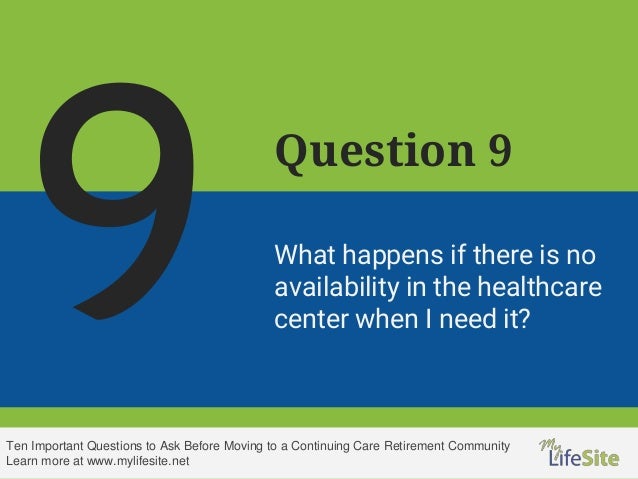 9

Question 9

What happens if there is no availability in the healthcare center when I need it?

Ten Important Questions to Ask Before Moving to a Continuing Care Retirement Community
Learn more at www.mylifesite.net

My LifeSite